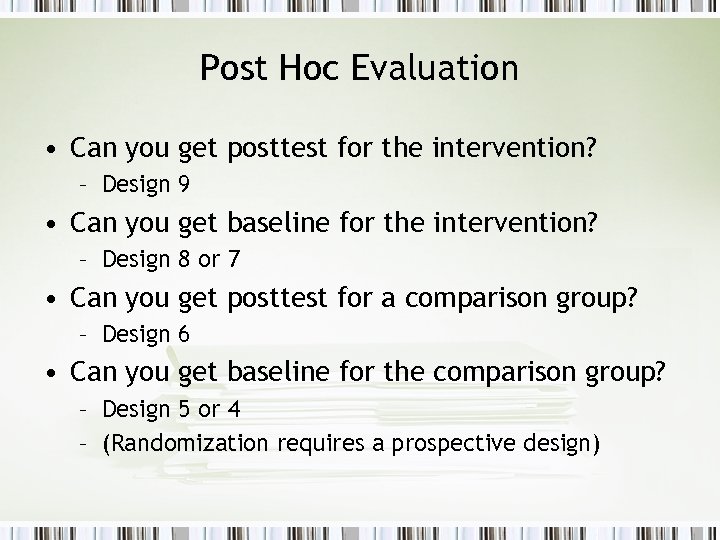 Post Hoc Evaluation

• Can you get posttest for the intervention?
– Design 9
• Can you get baseline for the intervention?
– Design 8 or 7
• Can you get posttest for a comparison group?
– Design 6
• Can you get baseline for the comparison group?
– Design 5 or 4
– (Randomization requires a prospective design)